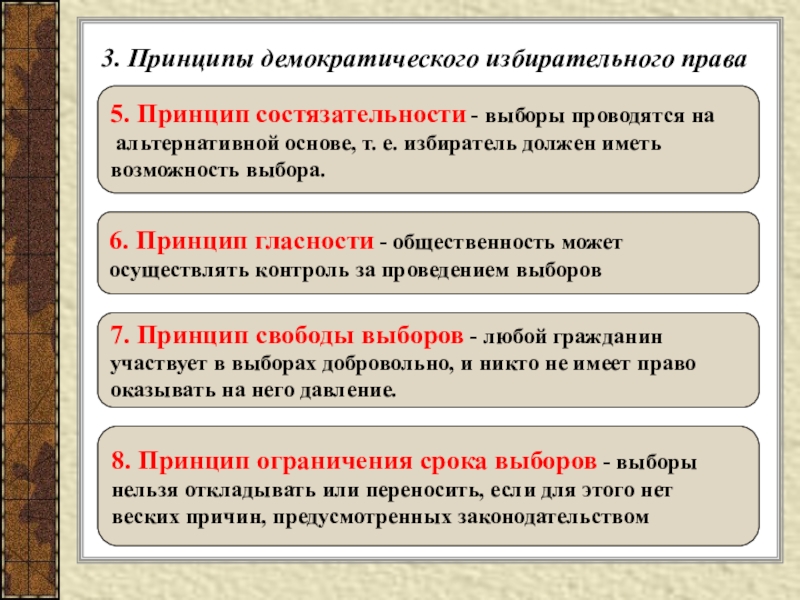 3. Принципы демократического избирательного права

5. Принцип состязательности - выборы проводятся на альтернативной основе, т. е. избиратель должен иметь возможность выбора.

6. Принцип гласности - общественность может осуществлять контроль за проведением выборов

7. Принцип свободы выборов - любой гражданин участвует в выборах добровольно, и никто не имеет право оказывать на него давление.

8. Принцип ограничения срока выборов - выборы нельзя откладывать или переносить, если для этого нет веских причин, предусмотренных законодательством